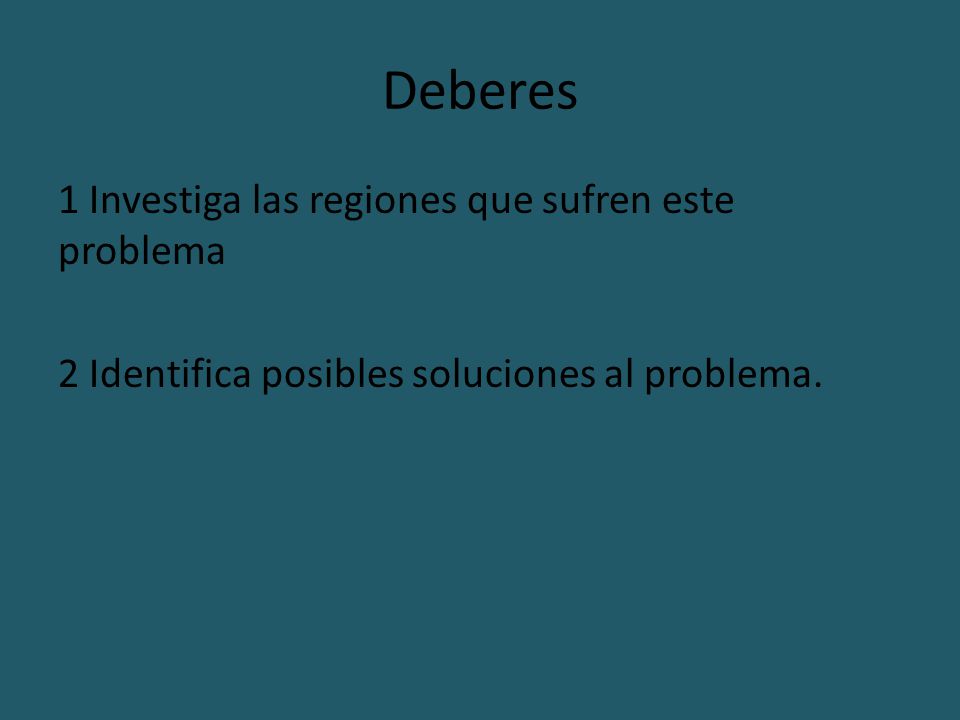 Deberes

1 Investiga las regiones que sufren este problema

2 Identifica posibles soluciones al problema.